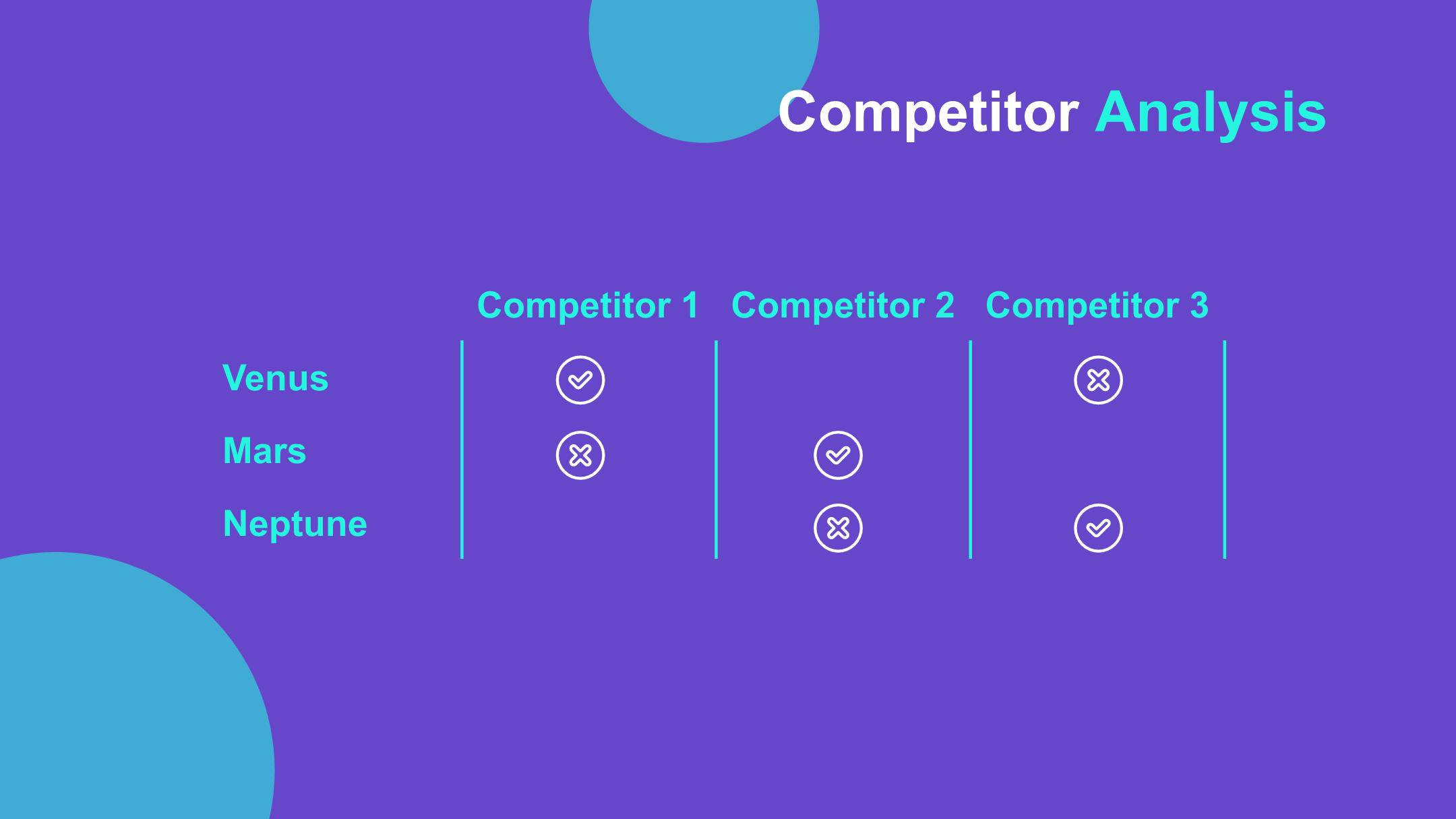 Competitor Analysis

| | Competitor 1 | Competitor 2 | Competitor 3 |
|---|---|---|---|
| Venus | ✓ | | ✗ |
| Mars | ✗ | ✓ | |
| Neptune | | ✗ | ✓ |